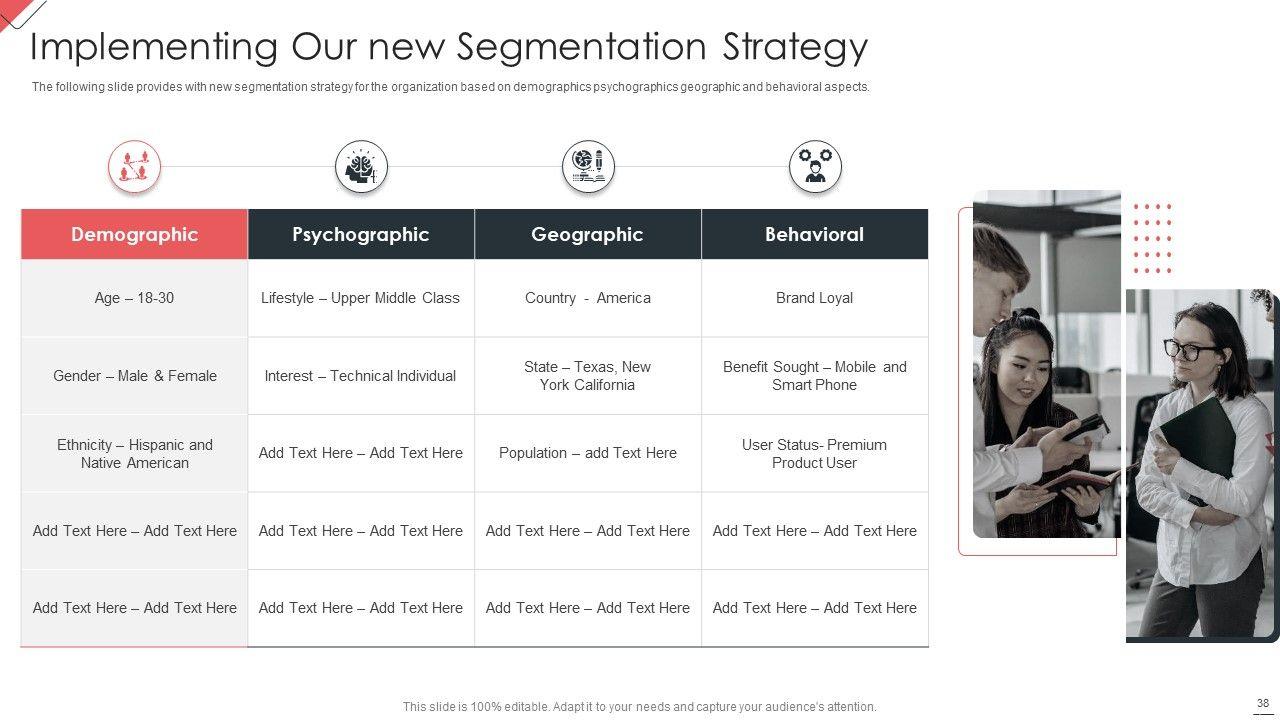 Implementing Our new Segmentation Strategy

The following slide provides with new segmentation strategy for the organization based on demographics psychographics geographic and behavioral aspects.

| Demographic | Psychographic | Geographic | Behavioral |
|---|---|---|---|
| Age – 18-30 | Lifestyle – Upper Middle Class | Country - America | Brand Loyal |
| Gender – Male & Female | Interest – Technical Individual | State – Texas, New York California | Benefit Sought – Mobile and Smart Phone |
| Ethnicity – Hispanic and Native American | Add Text Here – Add Text Here | Population – add Text Here | User Status- Premium Product User |
| Add Text Here – Add Text Here | Add Text Here – Add Text Here | Add Text Here – Add Text Here | Add Text Here – Add Text Here |
| Add Text Here – Add Text Here | Add Text Here – Add Text Here | Add Text Here – Add Text Here | Add Text Here – Add Text Here |

This slide is 100% editable. Adapt it to your needs and capture your audience's attention.

38